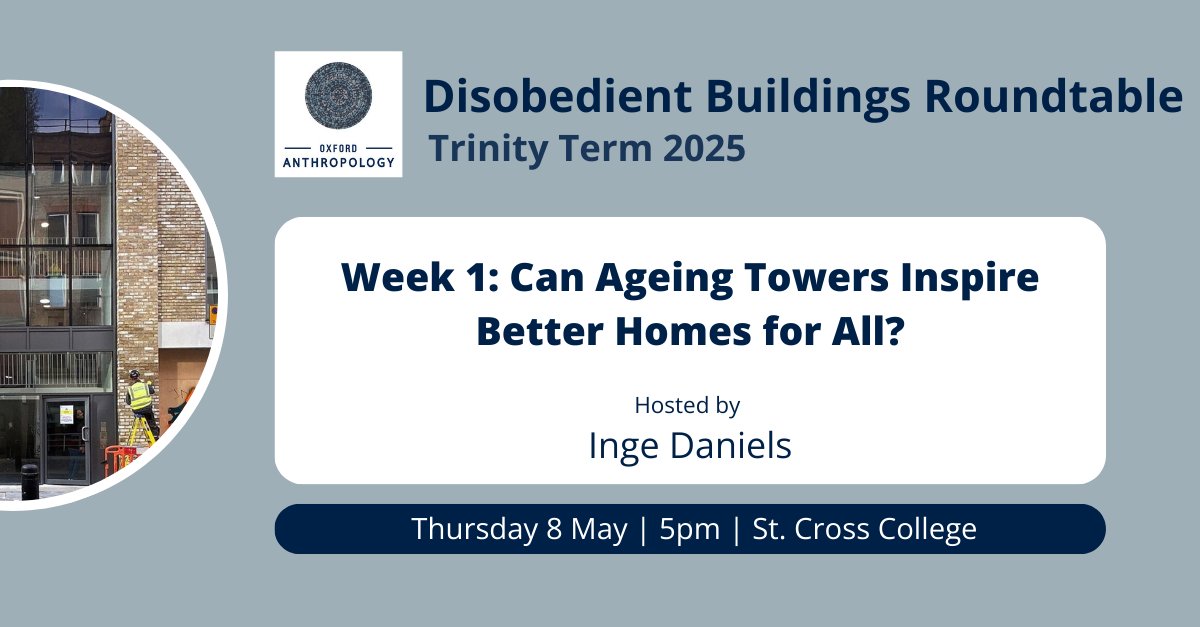 OXFORD
ANTHROPOLOGY

Disobedient Buildings Roundtable
Trinity Term 2025

Week 1: Can Ageing Towers Inspire Better Homes for All?

Hosted by
Inge Daniels

Thursday 8 May | 5pm | St. Cross College